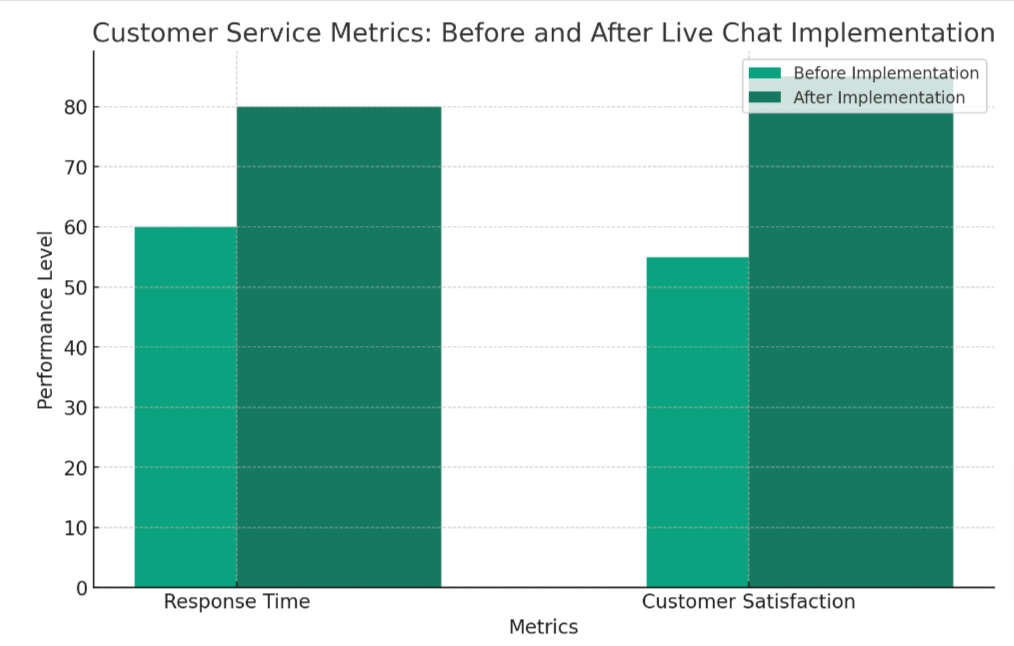 Customer Service Metrics: Before and After Live Chat Implementation

Before Implementation
After Implementation

Performance Level

80
70
60
50
40
30
20
10
0

Response Time
Customer Satisfaction

Metrics